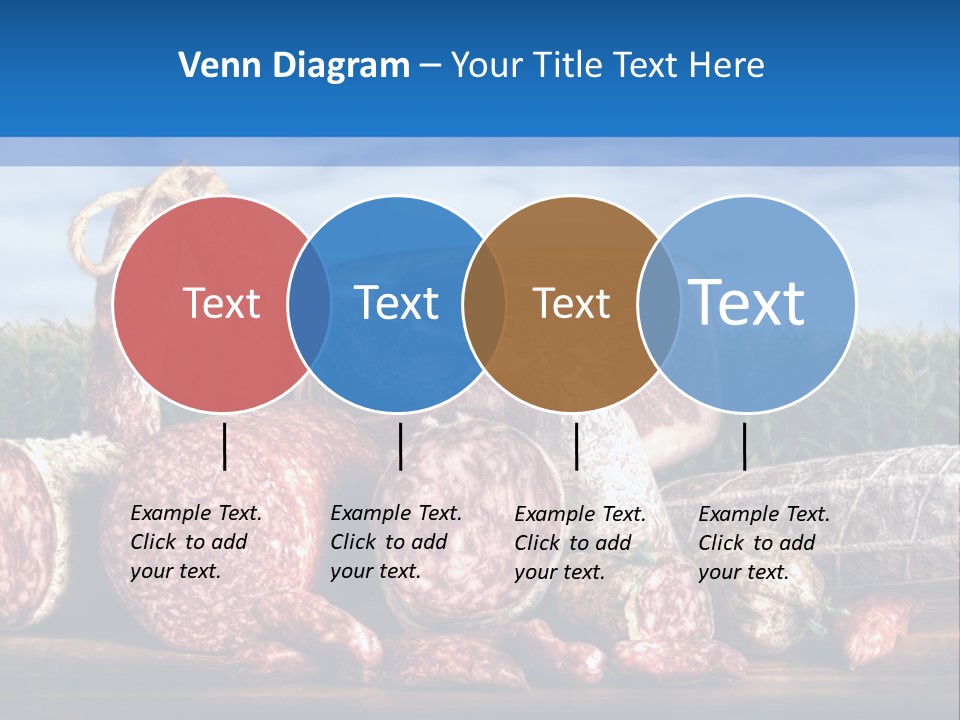 Venn Diagram – Your Title Text Here

Text

Text

Text

Text

Example Text. Click to add your text.

Example Text. Click to add your text.

Example Text. Click to add your text.

Example Text. Click to add your text.